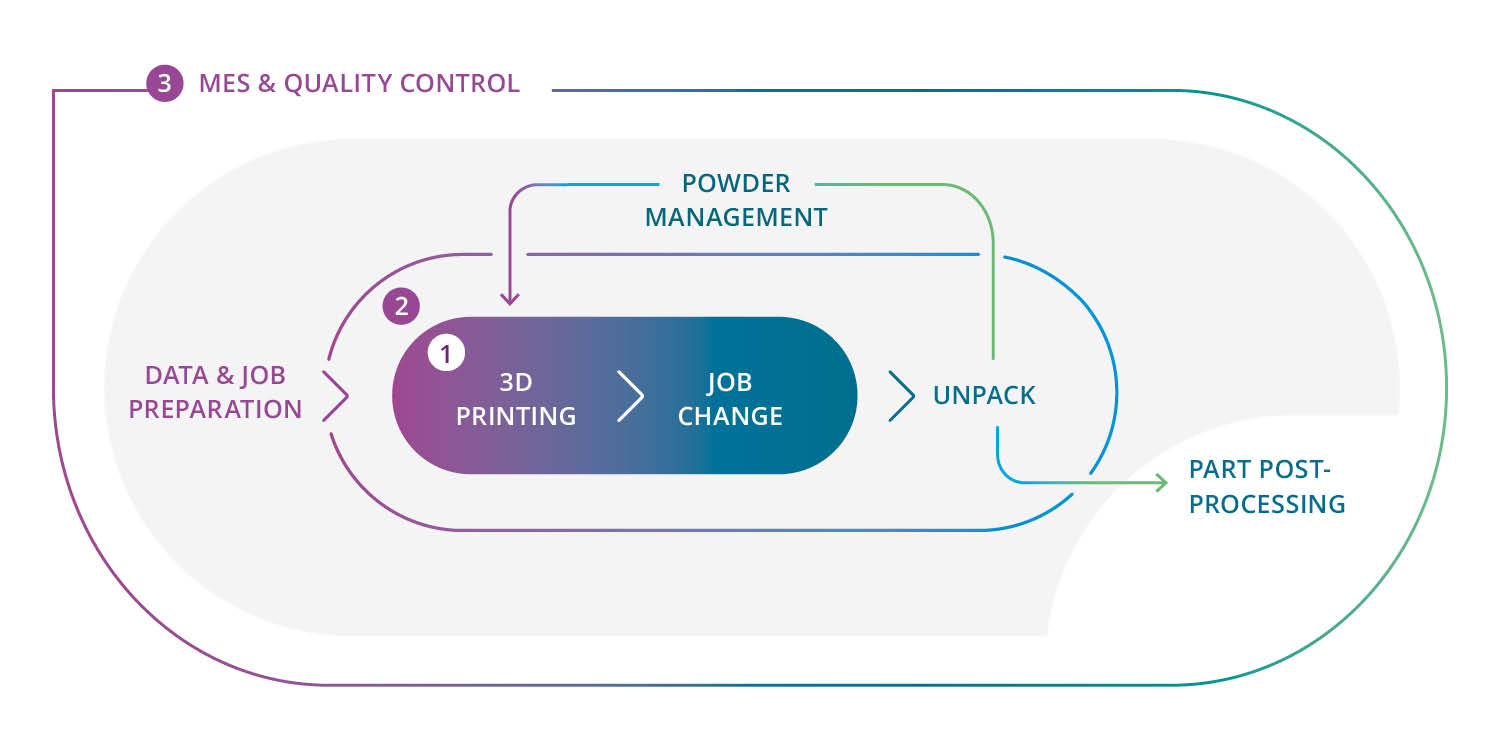 3 MES & QUALITY CONTROL

POWDER MANAGEMENT

2

DATA & JOB PREPARATION

1

3D PRINTING

JOB CHANGE

UNPACK

PART POST-PROCESSING